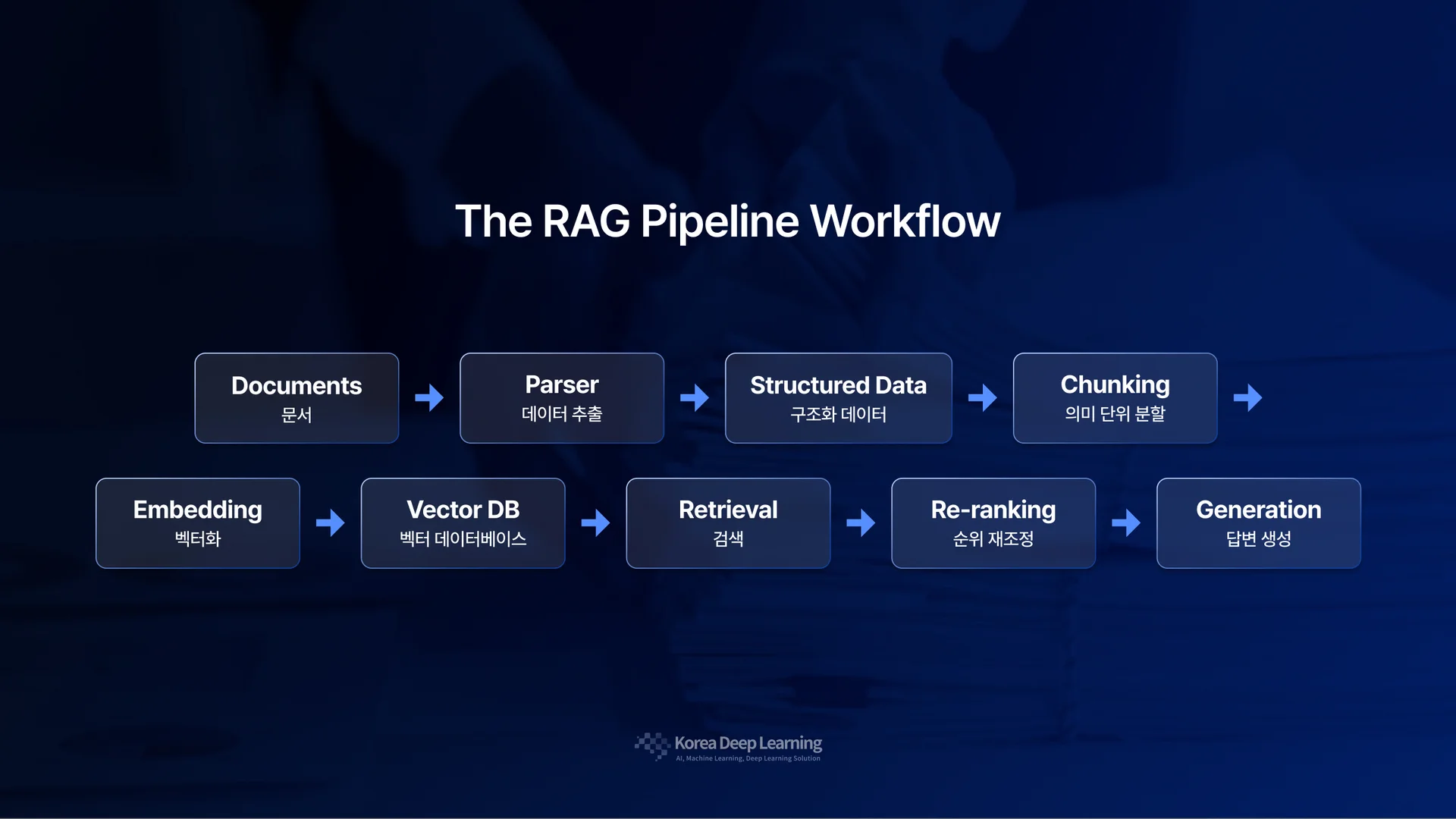 The RAG Pipeline Workflow

Documents
문서

Parser
데이터 추출

Structured Data
구조화 데이터

Chunking
의미 단위 분할

Embedding
벡터화

Vector DB
벡터 데이터베이스

Retrieval
검색

Re-ranking
순위 재조정

Generation
답변 생성

Korea Deep Learning
AI, Machine Learning, Deep Learning Solution